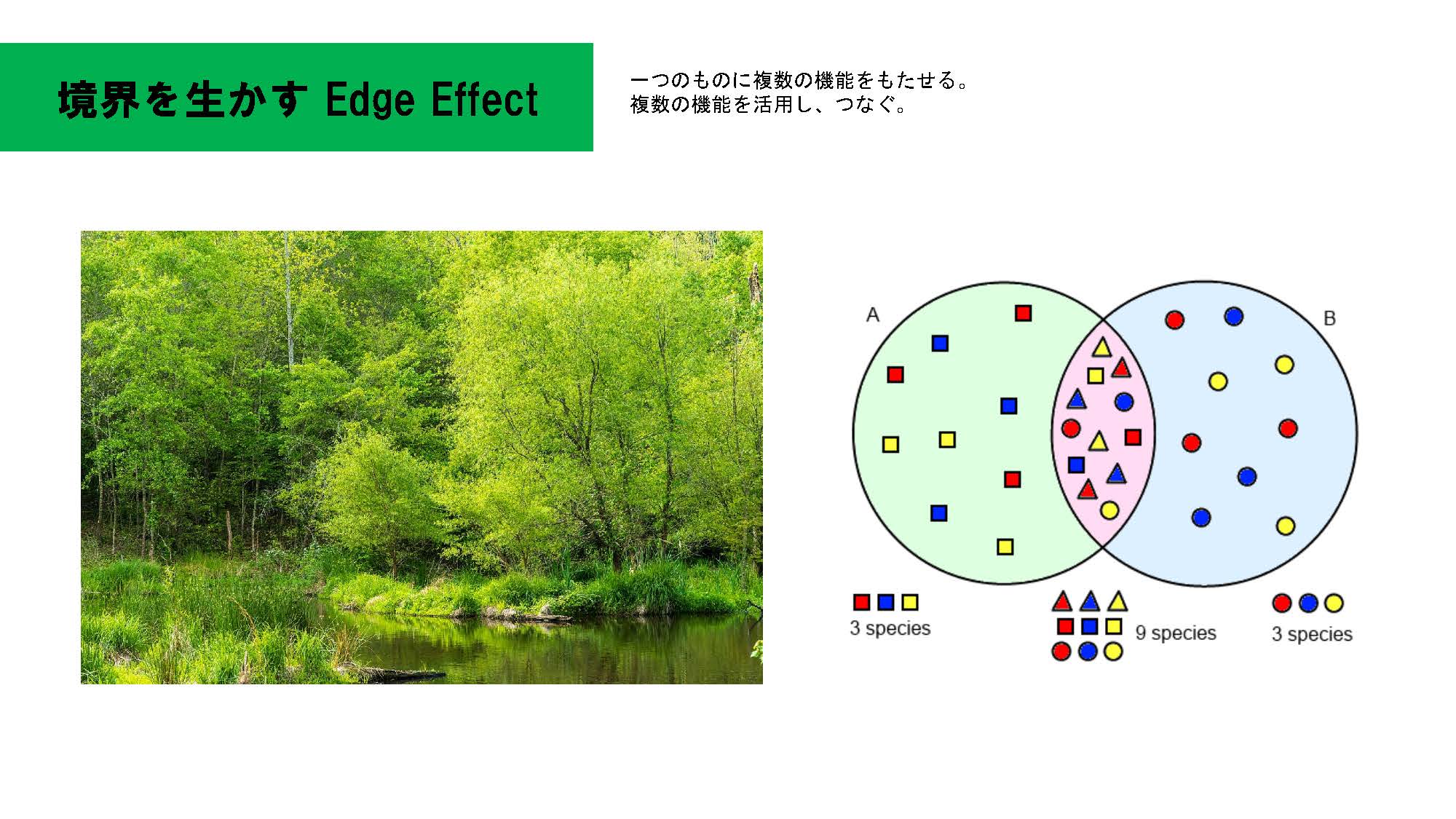 境界を生かす Edge Effect

一つのものに複数の機能をもたせる。
複数の機能を活用し、つなぐ。

A

B

3 species

9 species

3 species